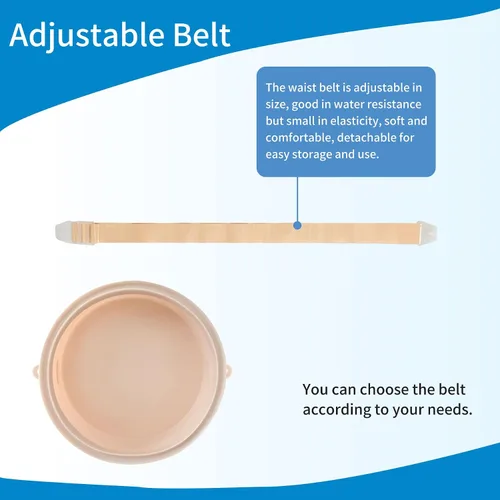 Adjustable Belt

The waist belt is adjustable in size, good in water resistance but small in elasticity, soft and comfortable, detachable for easy storage and use.

You can choose the belt according to your needs.